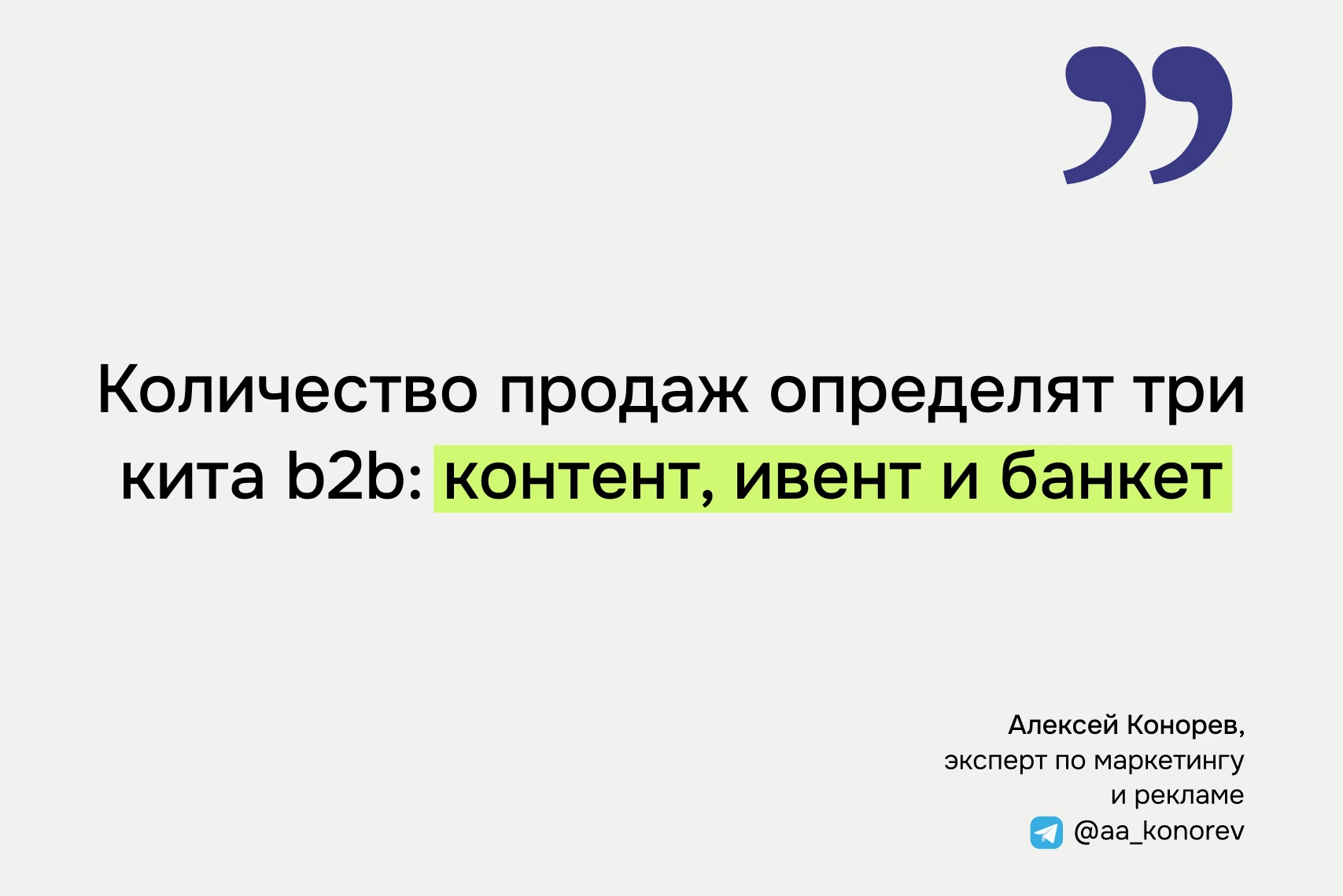 ”

Количество продаж определят три кита b2b: контент, ивент и банкет

Алексей Конорев,
эксперт по маркетингу
и рекламе
@aa_konorev